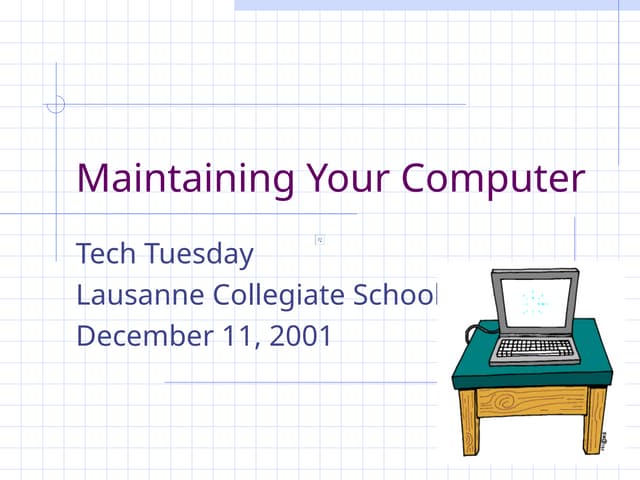 Maintaining Your Computer

Tech Tuesday
Lausanne Collegiate School
December 11, 2001